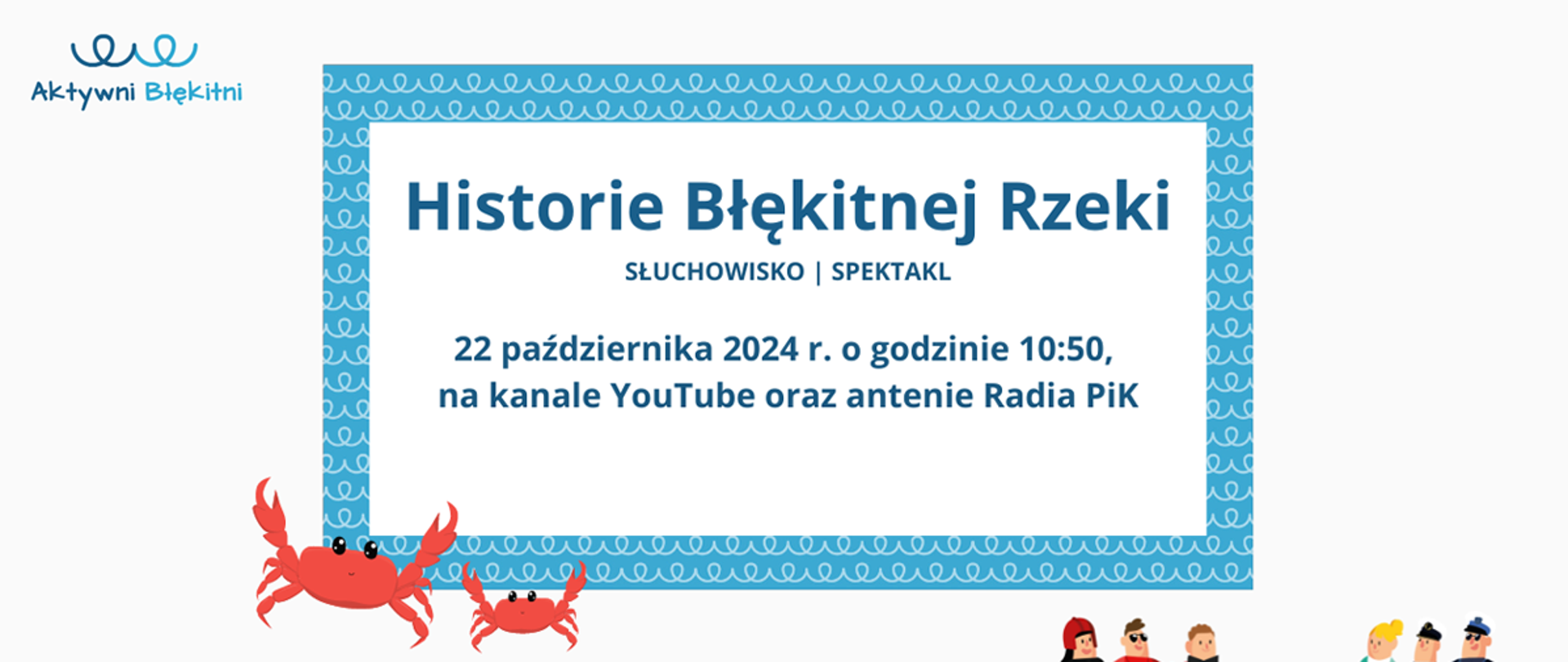 Aktywni Błękitni

Historie Błękitnej Rzeki

SŁUCHOWISKO | SPEKTAKL

22 października 2024 r. o godzinie 10:50, na kanale YouTube oraz antenie Radia PiK